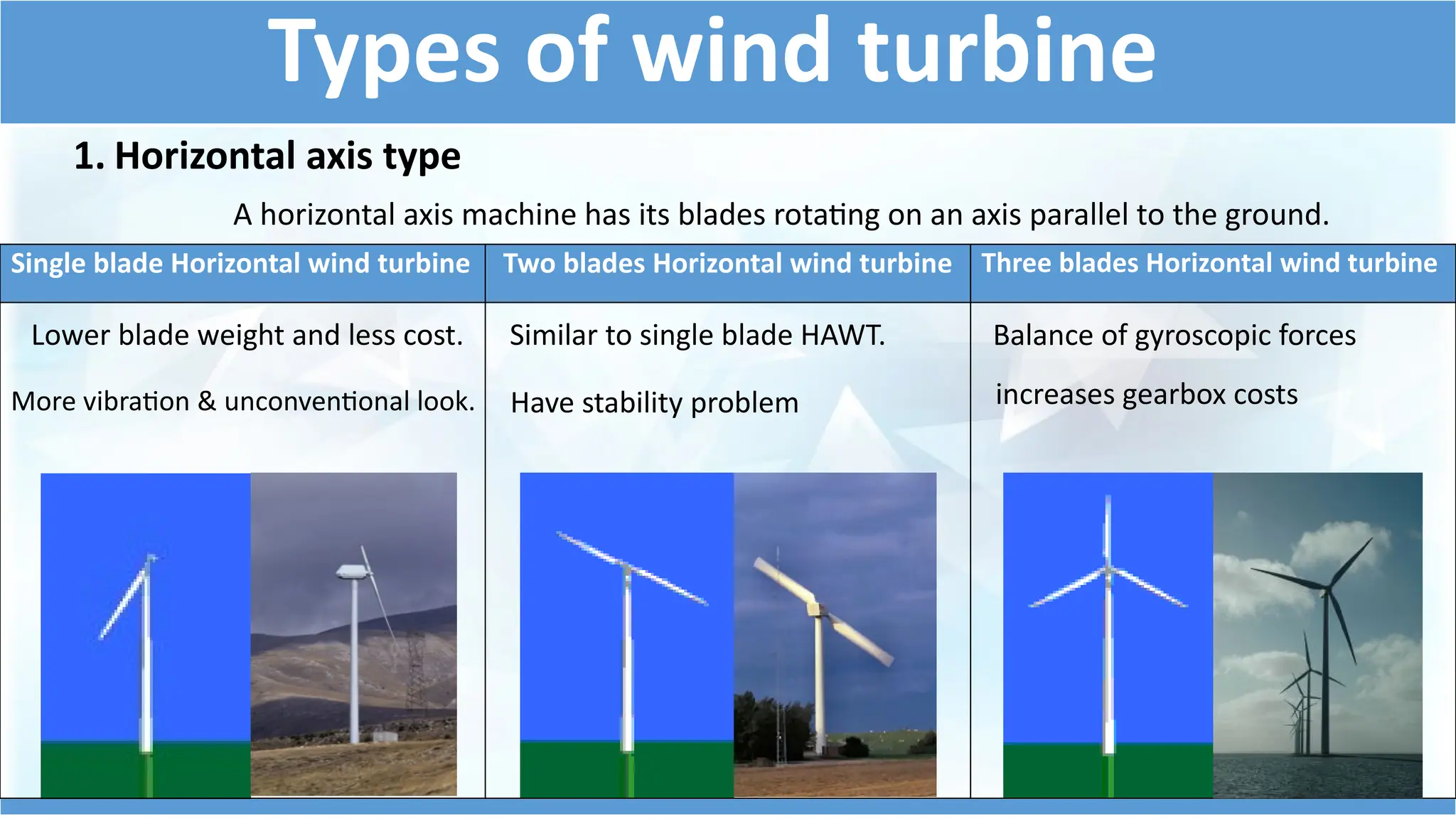 Types of wind turbine

1. Horizontal axis type

A horizontal axis machine has its blades rotating on an axis parallel to the ground.

| Single blade Horizontal wind turbine | Two blades Horizontal wind turbine | Three blades Horizontal wind turbine |
|---|---|---|
| Lower blade weight and less cost. More vibration & unconventional look. | Similar to single blade HAWT. Have stability problem | Balance of gyroscopic forces increases gearbox costs |